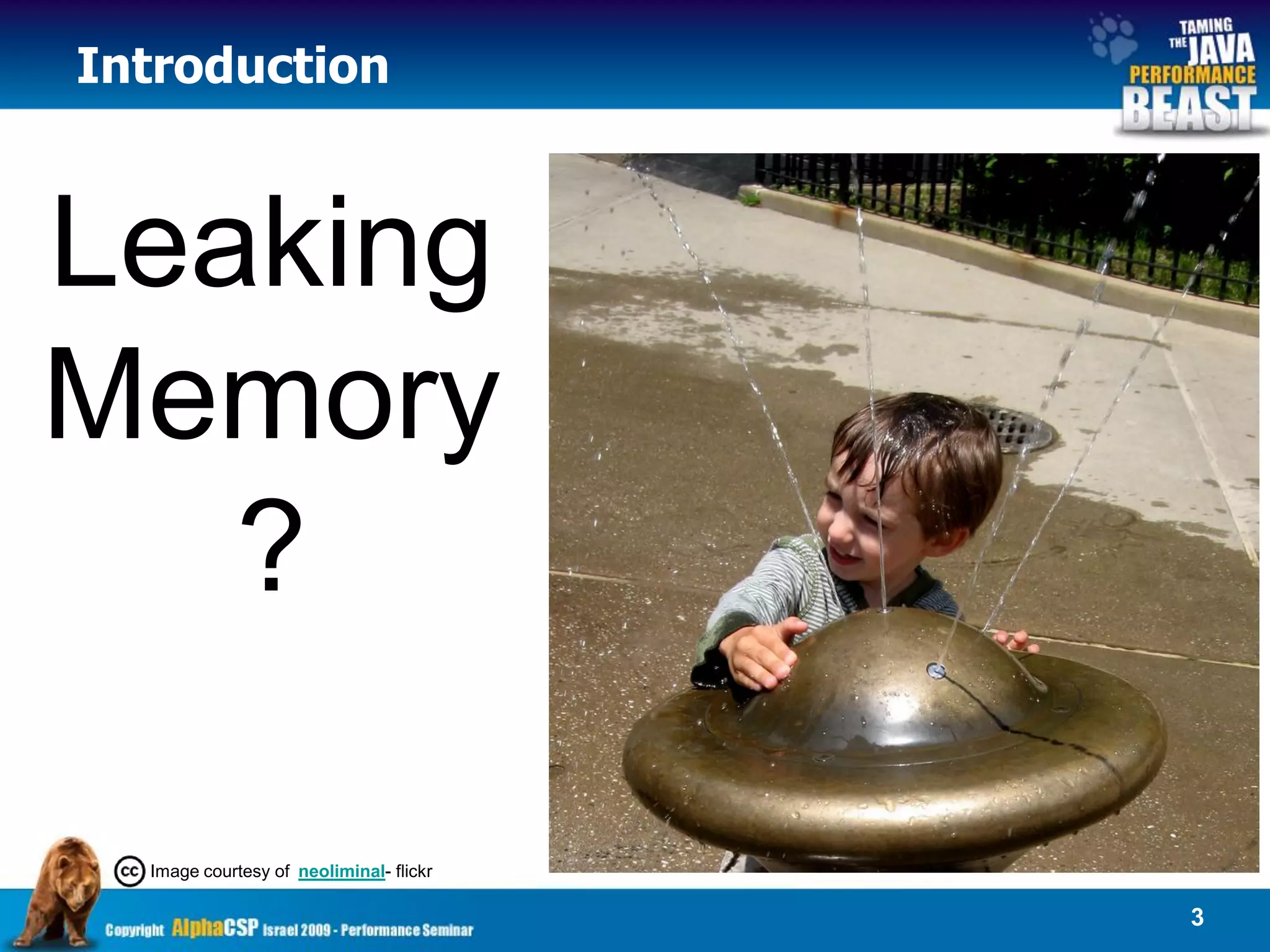 Introduction

TAMING THE JAVA PERFORMANCE BEAST

Leaking Memory ?

cc Image courtesy of neoliminal- flickr

Copyright AlphaCSP Israel 2009 - Performance Seminar

3